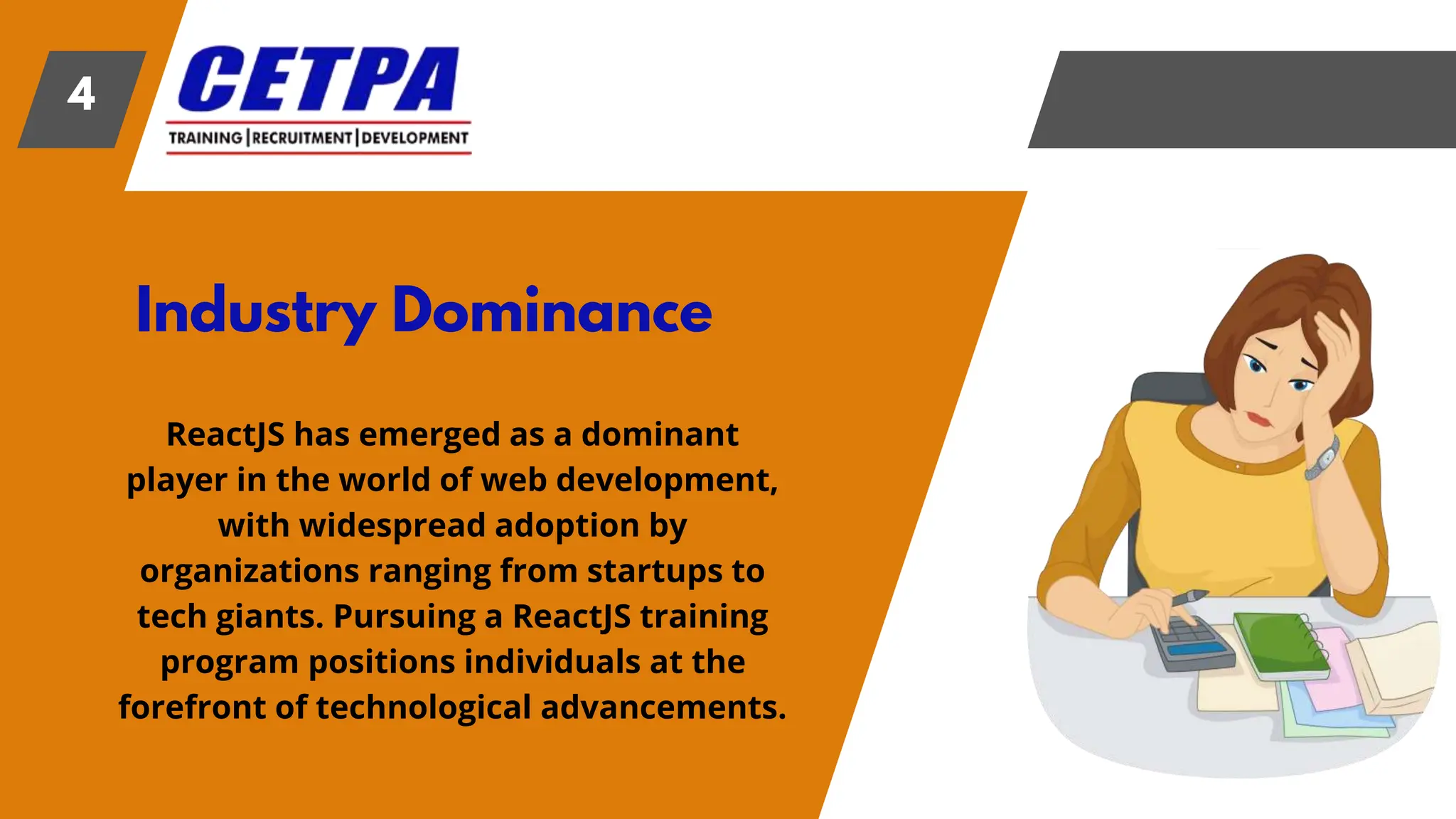 4

CETPA
TRAINING | RECRUITMENT | DEVELOPMENT

Industry Dominance

ReactJS has emerged as a dominant player in the world of web development, with widespread adoption by organizations ranging from startups to tech giants. Pursuing a ReactJS training program positions individuals at the forefront of technological advancements.